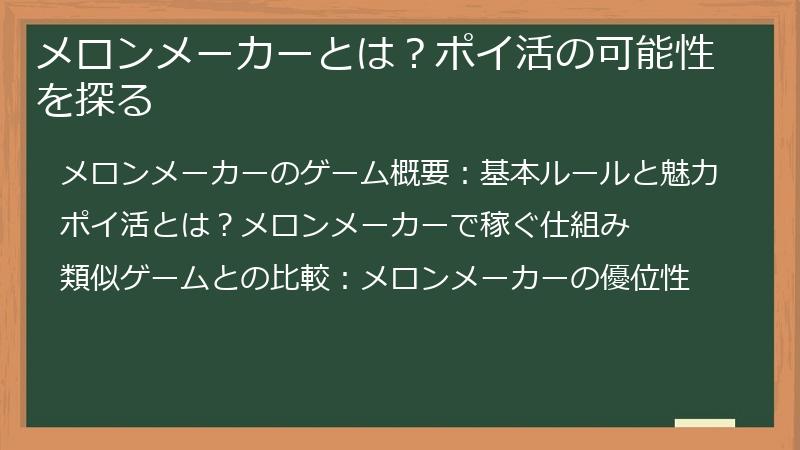 メロンメーカーとは？ポイ活の可能性を探る

メロンメーカーのゲーム概要：基本ルールと魅力

ポイ活とは？メロンメーカーで稼ぐ仕組み

類似ゲームとの比較：メロンメーカーの優位性